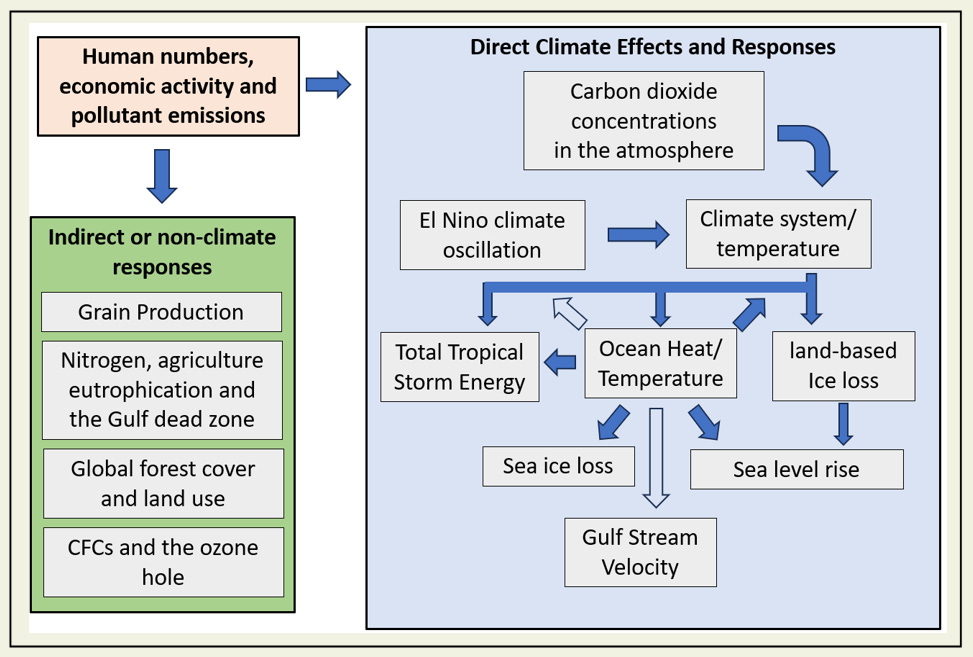 Human numbers, economic activity and pollutant emissions

Indirect or non-climate responses

Grain Production

Nitrogen, agriculture eutrophication and the Gulf dead zone

Global forest cover and land use

CFCs and the ozone hole

Direct Climate Effects and Responses

Carbon dioxide concentrations in the atmosphere

El Nino climate oscillation

Climate system/ temperature

Total Tropical Storm Energy

Ocean Heat/ Temperature

land-based Ice loss

Sea ice loss

Sea level rise

Gulf Stream Velocity